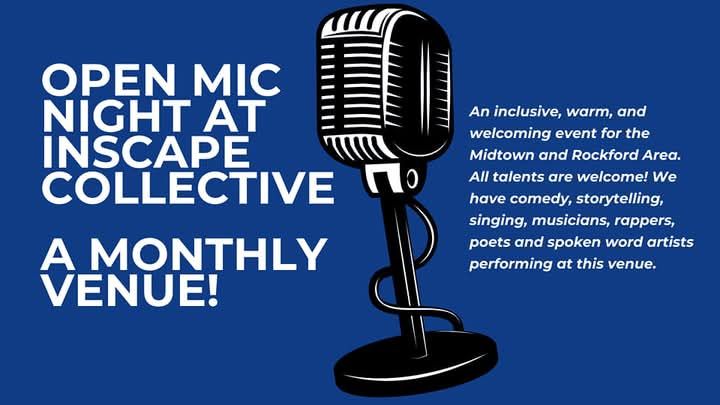 OPEN MIC NIGHT AT INSCAPE COLLECTIVE

A MONTHLY VENUE!

An inclusive, warm, and welcoming event for the Midtown and Rockford Area. All talents are welcome! We have comedy, storytelling, singing, musicians, rappers, poets and spoken word artists performing at this venue.